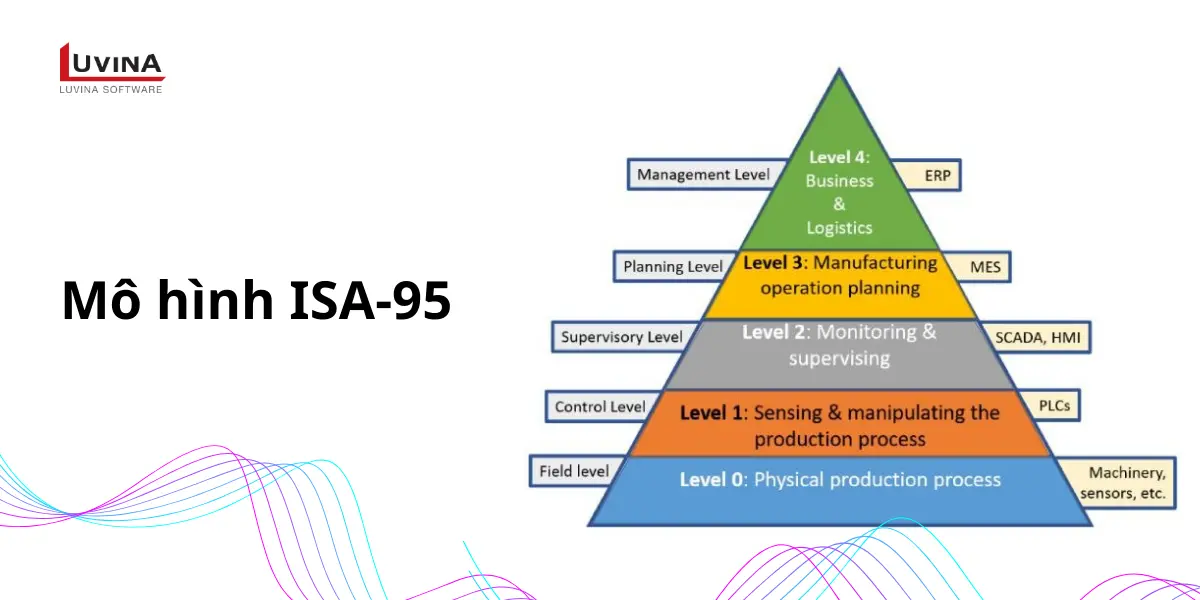 LUVINA
LUVINA SOFTWARE

Mô hình ISA-95

Management Level
Level 4: Business & Logistics
ERP

Planning Level
Level 3: Manufacturing operation planning
MES

Supervisory Level
Level 2: Monitoring & supervising
SCADA, HMI

Control Level
Level 1: Sensing & manipulating the production process
PLCs

Field level
Level 0: Physical production process
Machinery, sensors, etc.